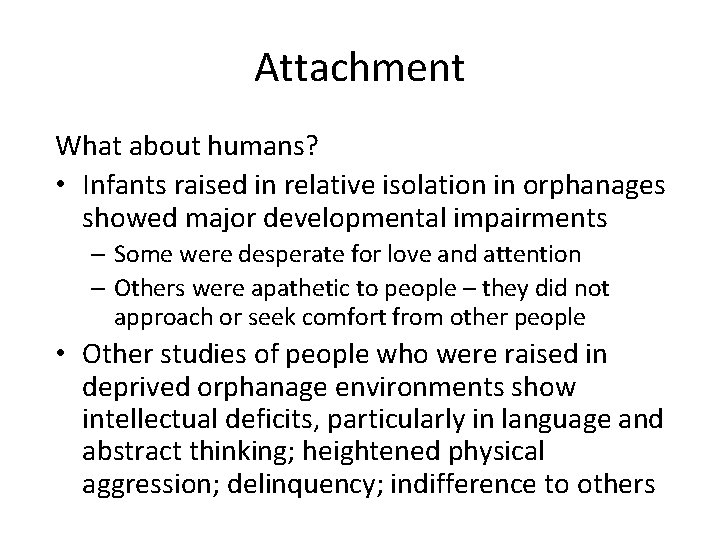 Attachment

What about humans?

• Infants raised in relative isolation in orphanages showed major developmental impairments
 – Some were desperate for love and attention
 – Others were apathetic to people – they did not approach or seek comfort from other people

• Other studies of people who were raised in deprived orphanage environments show intellectual deficits, particularly in language and abstract thinking; heightened physical aggression; delinquency; indifference to others